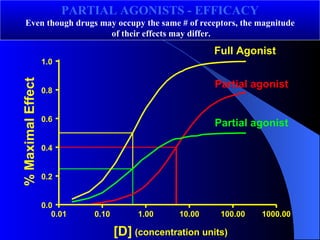 PARTIAL AGONISTS - EFFICACY
Even though drugs may occupy the same # of receptors, the magnitude of their effects may differ.

Full Agonist
Partial agonist
Partial agonist

% Maximal Effect
1.0
0.8
0.6
0.4
0.2
0.0

0.01
0.10
1.00
10.00
100.00
1000.00

[D] (concentration units)